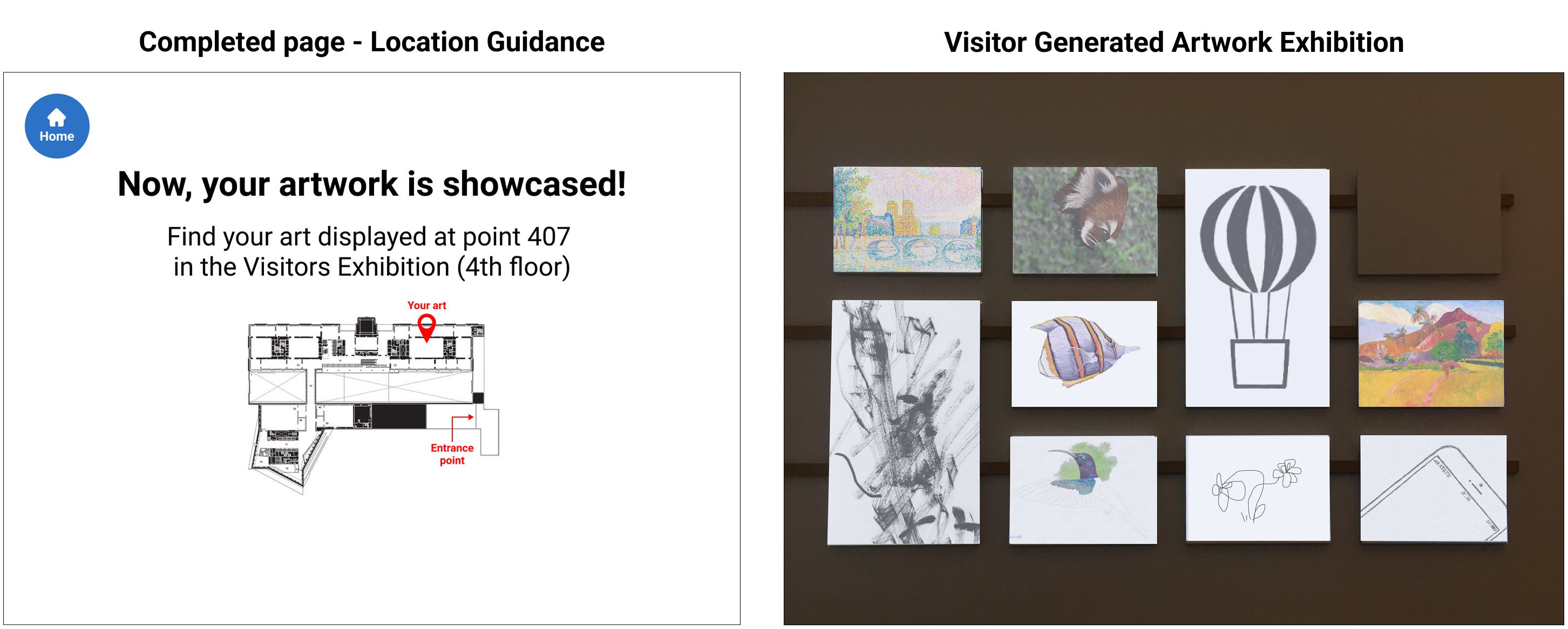 Completed page - Location Guidance

Home

Now, your artwork is showcased!

Find your art displayed at point 407 in the Visitors Exhibition (4th floor)

Your art

Entrance point

Visitor Generated Artwork Exhibition